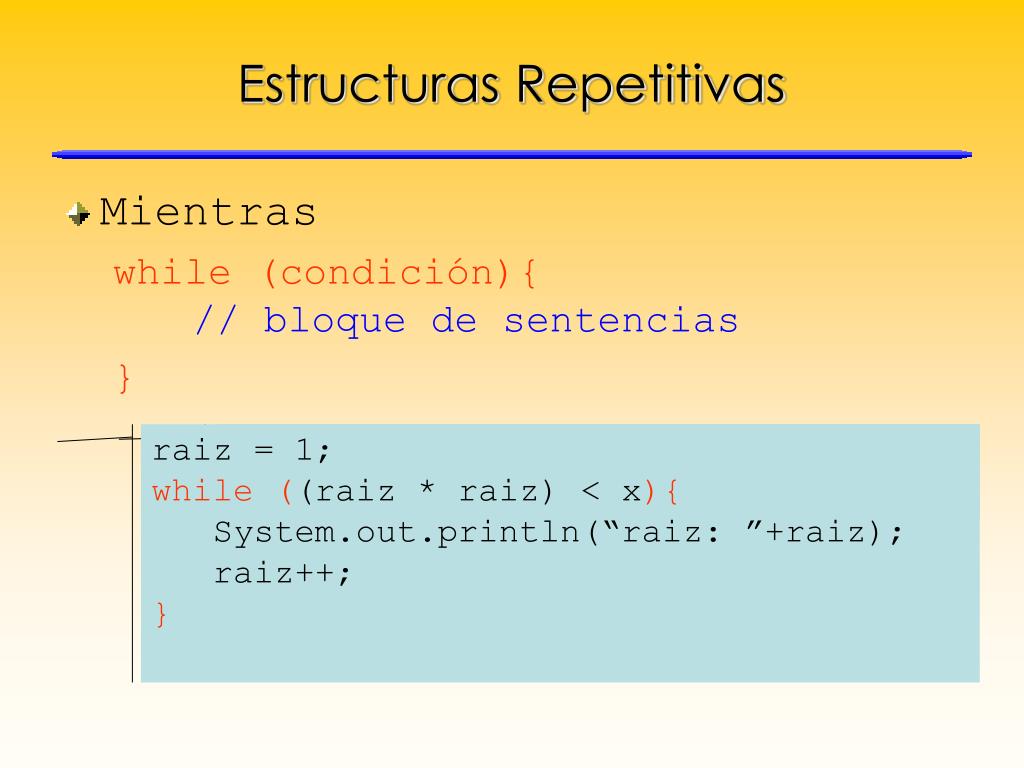 Estructuras Repetitivas

Mientras

while (condición){
    // bloque de sentencias
}

raiz = 1;
while ((raiz * raiz) < x){
    System.out.println(“raiz: ”+raiz);
    raiz++;
}